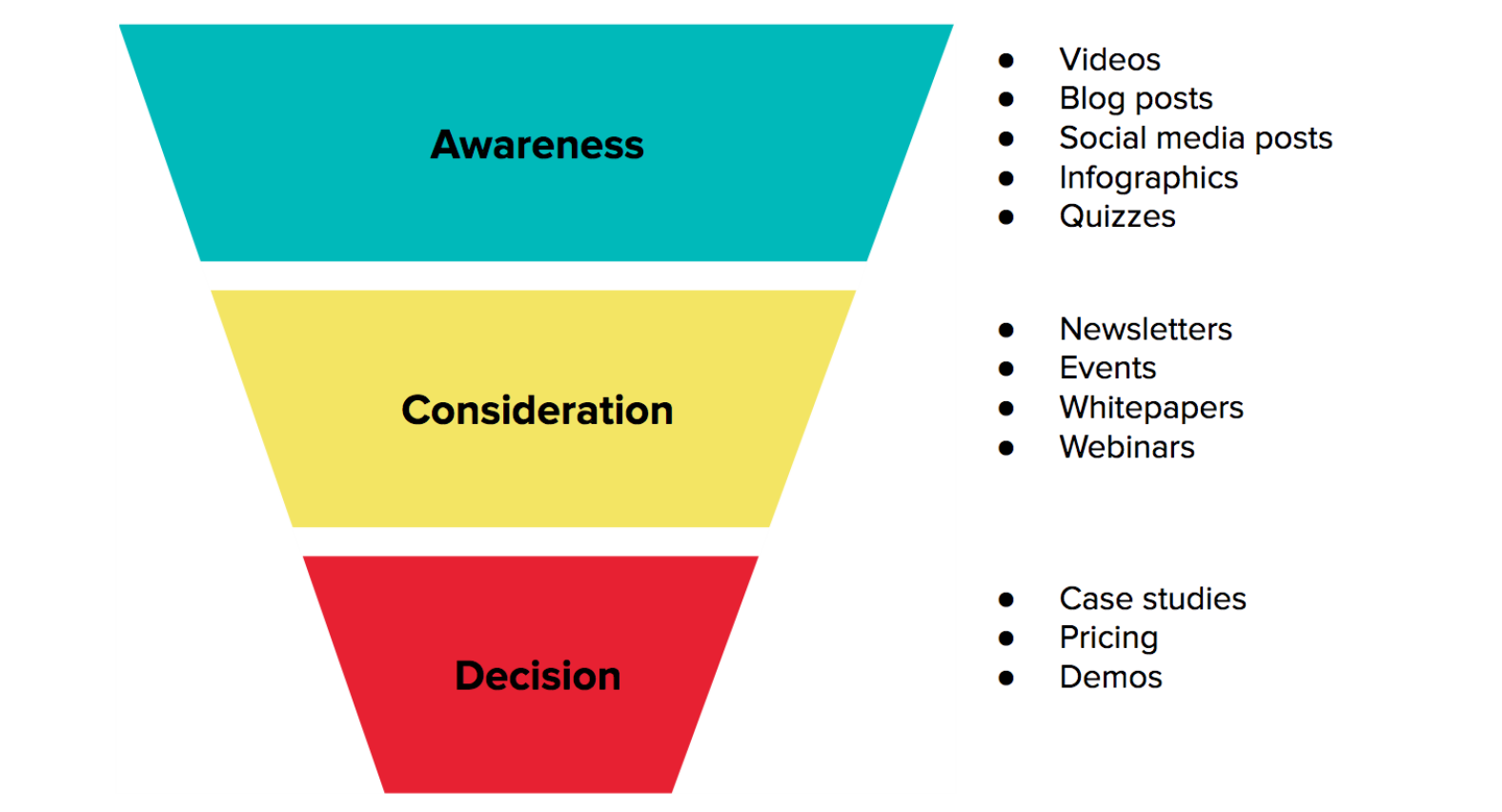 Awareness

- Videos
- Blog posts
- Social media posts
- Infographics
- Quizzes

Consideration

- Newsletters
- Events
- Whitepapers
- Webinars

Decision

- Case studies
- Pricing
- Demos